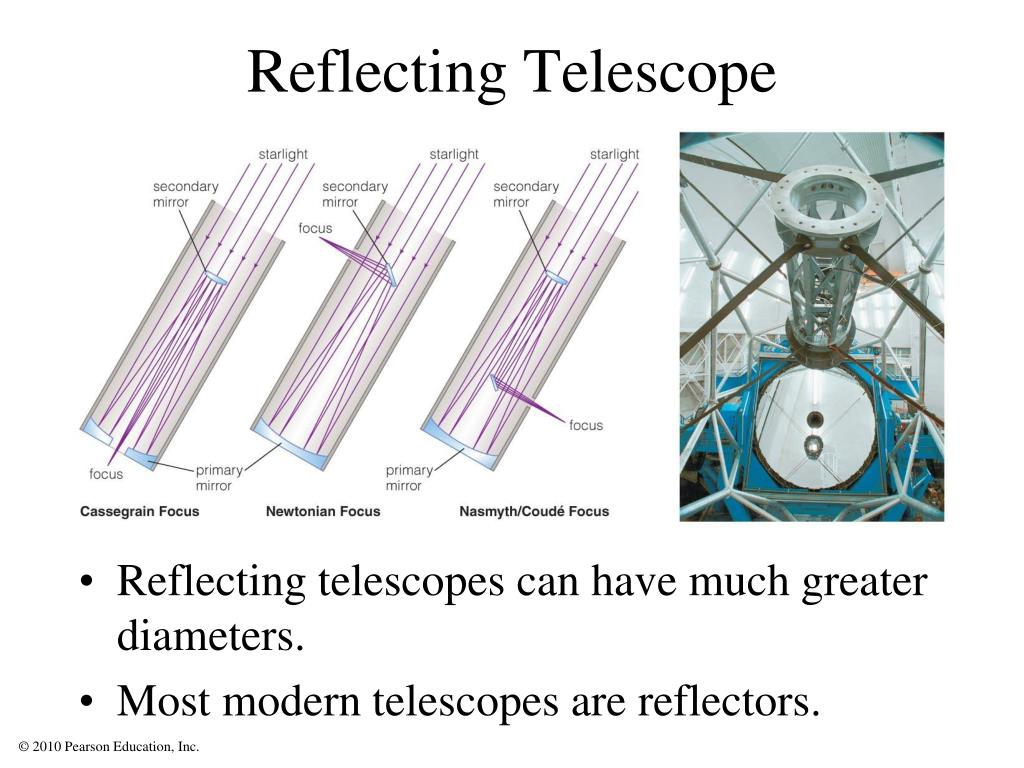 Reflecting Telescope

starlight

secondary mirror

focus

primary mirror

Cassegrain Focus

starlight

secondary mirror

focus

Newtonian Focus

starlight

secondary mirror

focus

primary mirror

Nasmyth/Coudé Focus

• Reflecting telescopes can have much greater diameters.
• Most modern telescopes are reflectors.

© 2010 Pearson Education, Inc.